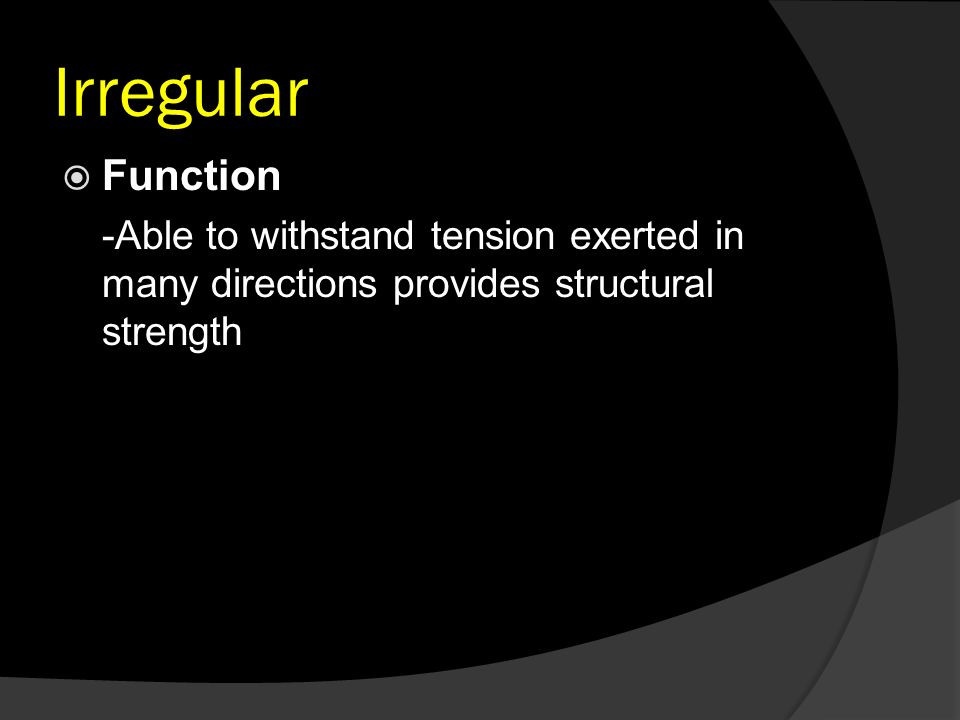 Irregular

Function

-Able to withstand tension exerted in many directions provides structural strength